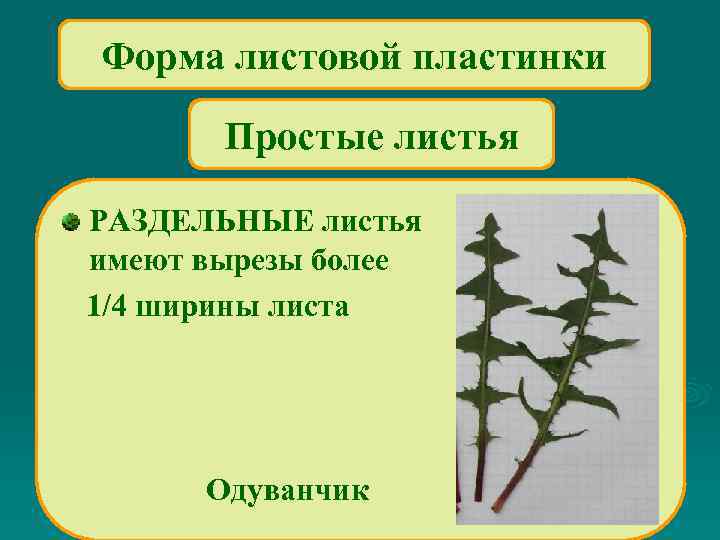 Форма листовой пластинки

Простые листья

РАЗДЕЛЬНЫЕ листья имеют вырезы более 1/4 ширины листа

Одуванчик